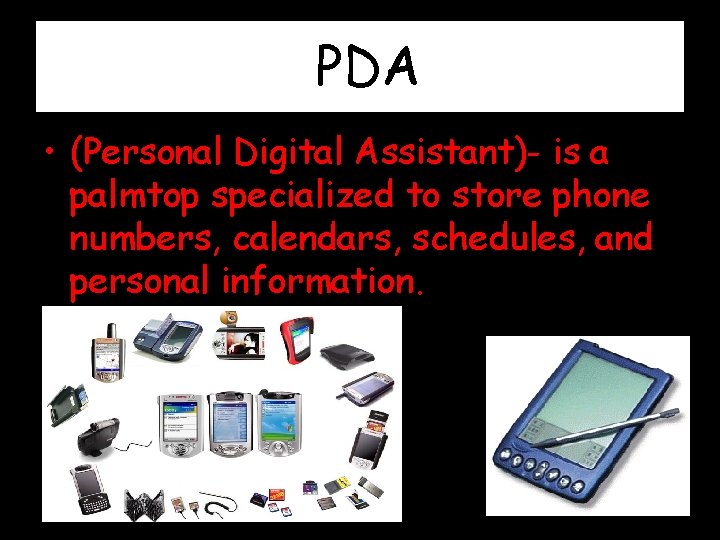 PDA

• (Personal Digital Assistant)- is a palmtop specialized to store phone numbers, calendars, schedules, and personal information.